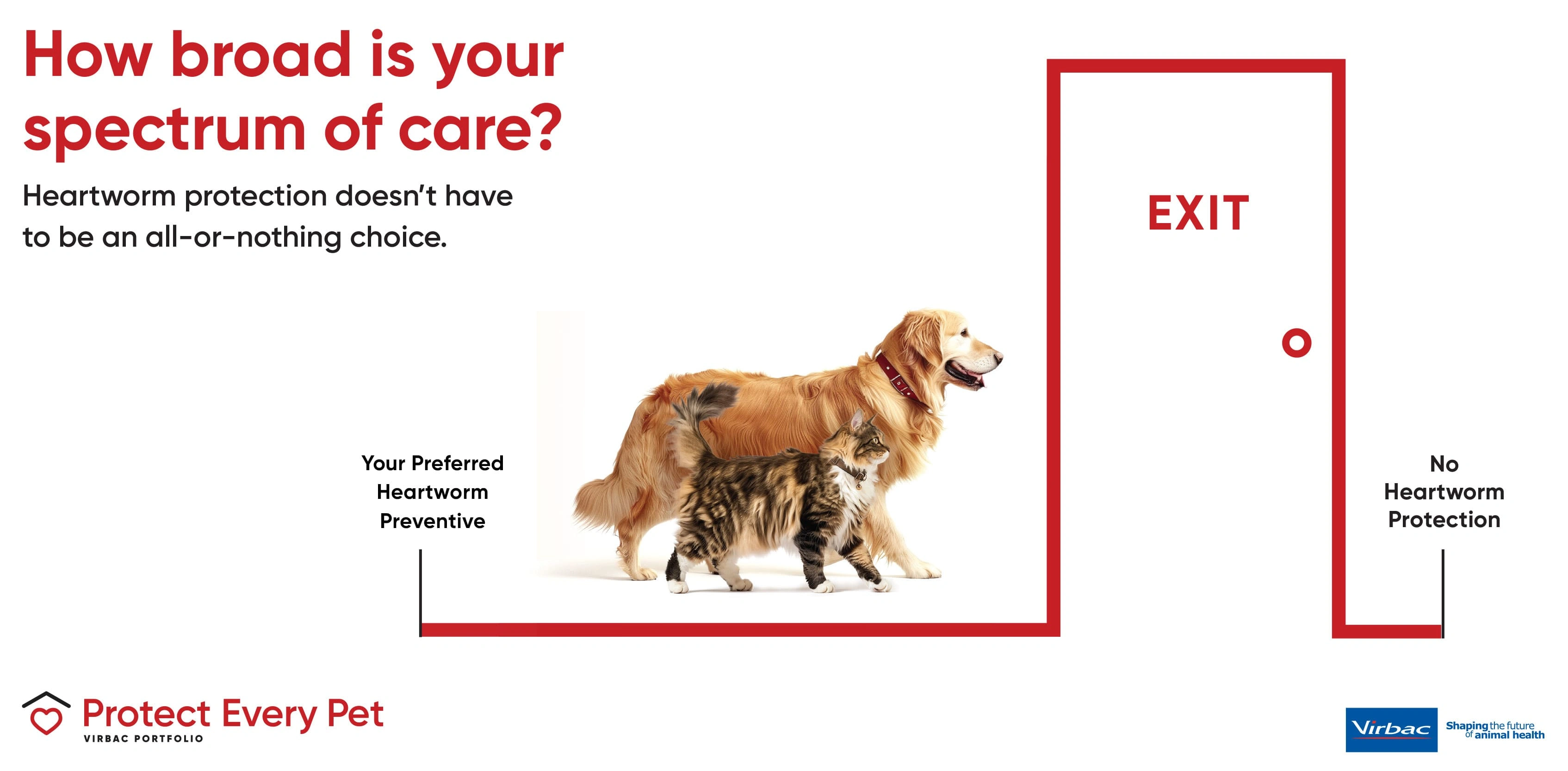 How broad is your spectrum of care?

Heartworm protection doesn't have to be an all-or-nothing choice.

EXIT

Your Preferred Heartworm Preventive

No Heartworm Protection

Protect Every Pet
VIRBAC PORTFOLIO

Virbac
Shaping the future of animal health